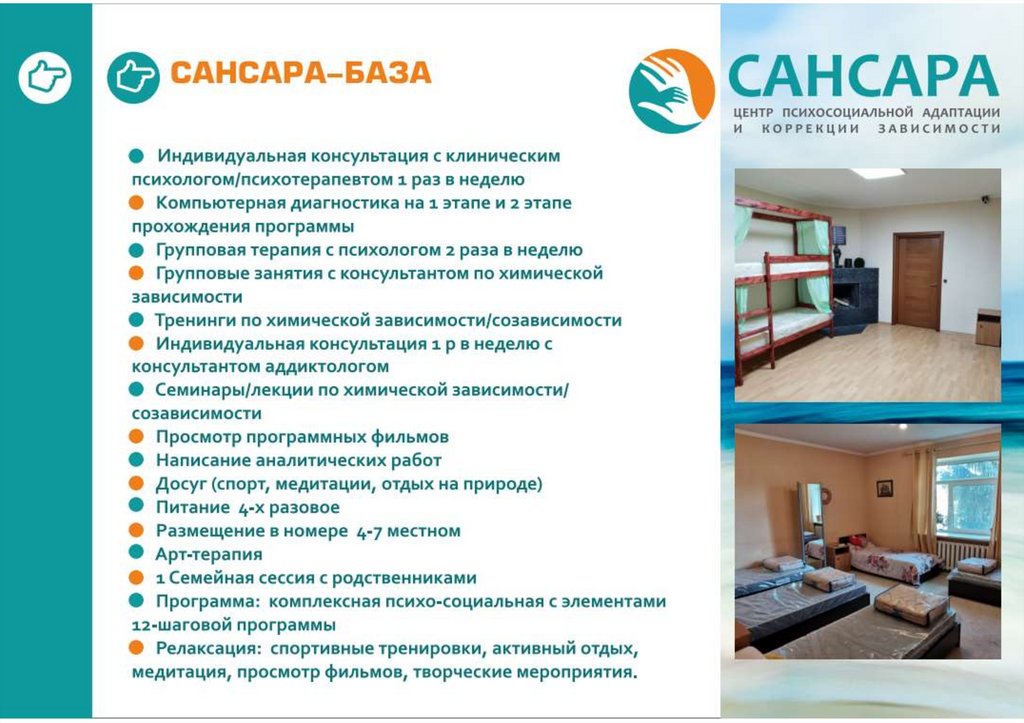 САНСАРА–БАЗА

САНСАРА
ЦЕНТР ПСИХОСОЦИАЛЬНОЙ АДАПТАЦИИ И КОРРЕКЦИИ ЗАВИСИМОСТИ

Индивидуальная консультация с клиническим психологом/психотерапевтом 1 раз в неделю
Компьютерная диагностика на 1 этапе и 2 этапе прохождения программы
Групповая терапия с психологом 2 раза в неделю
Групповые занятия с консультантом по химической зависимости
Тренинги по химической зависимости/созависимости
Индивидуальная консультация 1 р в неделю с консультантом аддиктологом
Семинары/лекции по химической зависимости/созависимости
Просмотр программных фильмов
Написание аналитических работ
Досуг (спорт, медитации, отдых на природе)
Питание 4-х разовое
Размещение в номере 4-7 местном
Арт-терапия
1 Семейная сессия с родственниками
Программа: комплексная психо-социальная с элементами 12-шаговой программы
Релаксация: спортивные тренировки, активный отдых, медитация, просмотр фильмов, творческие мероприятия.